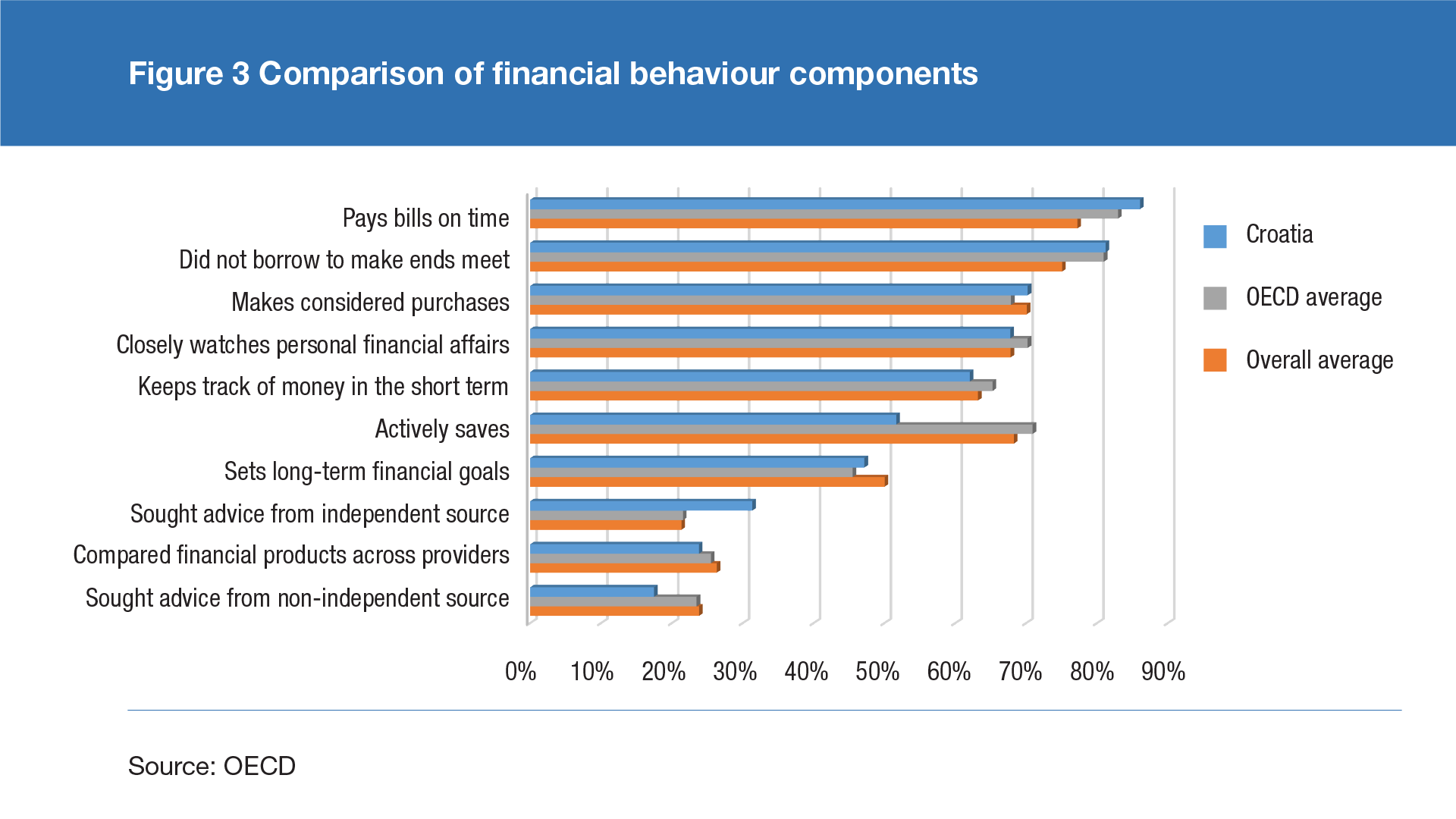 Figure 3 Comparison of financial behaviour components

Pays bills on time
Did not borrow to make ends meet
Makes considered purchases
Closely watches personal financial affairs
Keeps track of money in the short term
Actively saves
Sets long-term financial goals
Sought advice from independent source
Compared financial products across providers
Sought advice from non-independent source

0% 10% 20% 30% 40% 50% 60% 70% 80% 90%

Croatia
OECD average
Overall average

Source: OECD